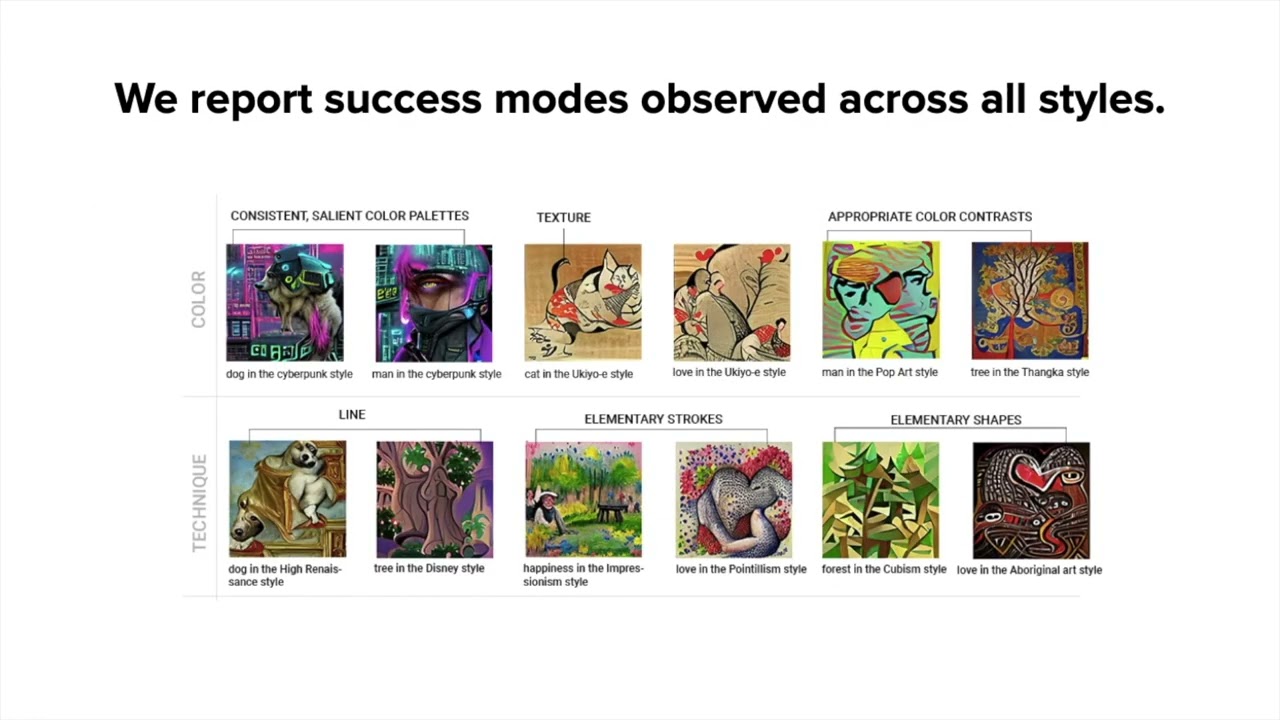 We report success modes observed across all styles.

COLOR

CONSISTENT, SALIENT COLOR PALETTES

dog in the cyberpunk style

man in the cyberpunk style

TEXTURE

cat in the Ukiyo-e style

love in the Ukiyo-e style

APPROPRIATE COLOR CONTRASTS

man in the Pop Art style

tree in the Thangka style

TECHNIQUE

LINE

dog in the High Renaissance style

tree in the Disney style

ELEMENTARY STROKES

happiness in the Impressionism style

love in the Pointillism style

ELEMENTARY SHAPES

forest in the Cubism style

love in the Aboriginal art style